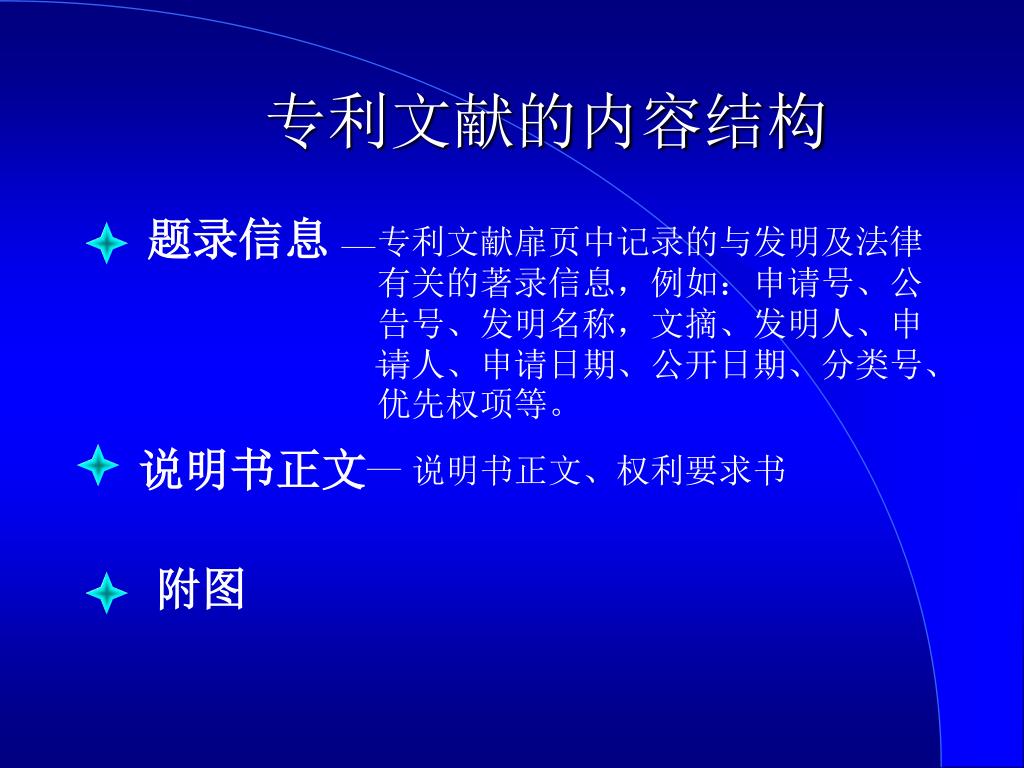 专利文献的内容结构

题录信息 —专利文献扉页中记录的与发明及法律有关的著录信息，例如：申请号、公告号、发明名称，文摘、发明人、申请人、申请日期、公开日期、分类号、优先权项等。

说明书正文— 说明书正文、权利要求书

附图